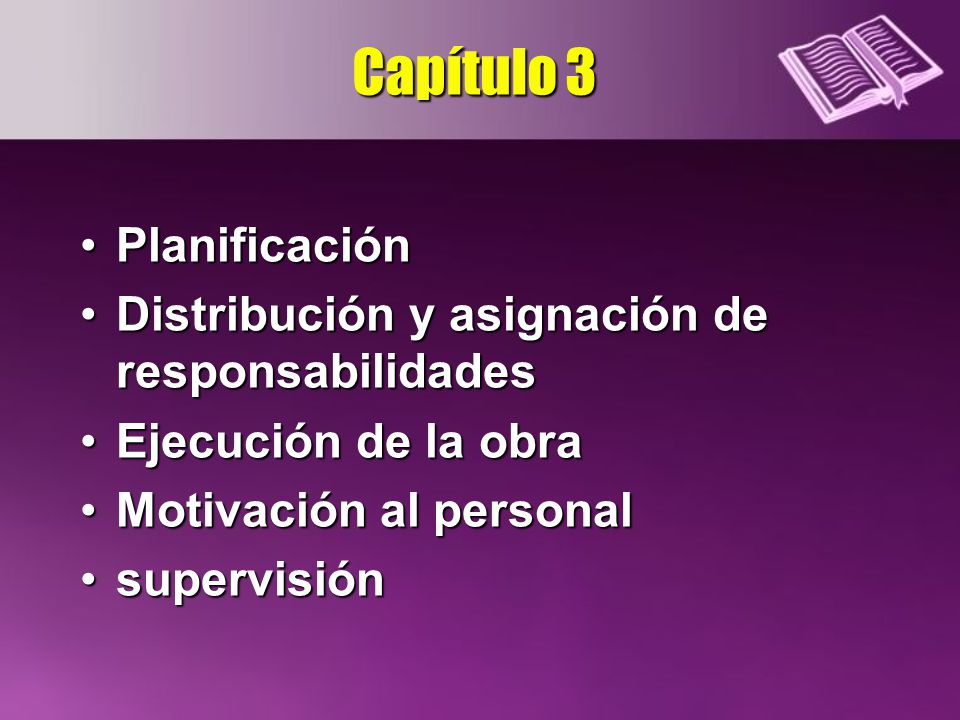 Capítulo 3

• Planificación
• Distribución y asignación de responsabilidades
• Ejecución de la obra
• Motivación al personal
• supervisión